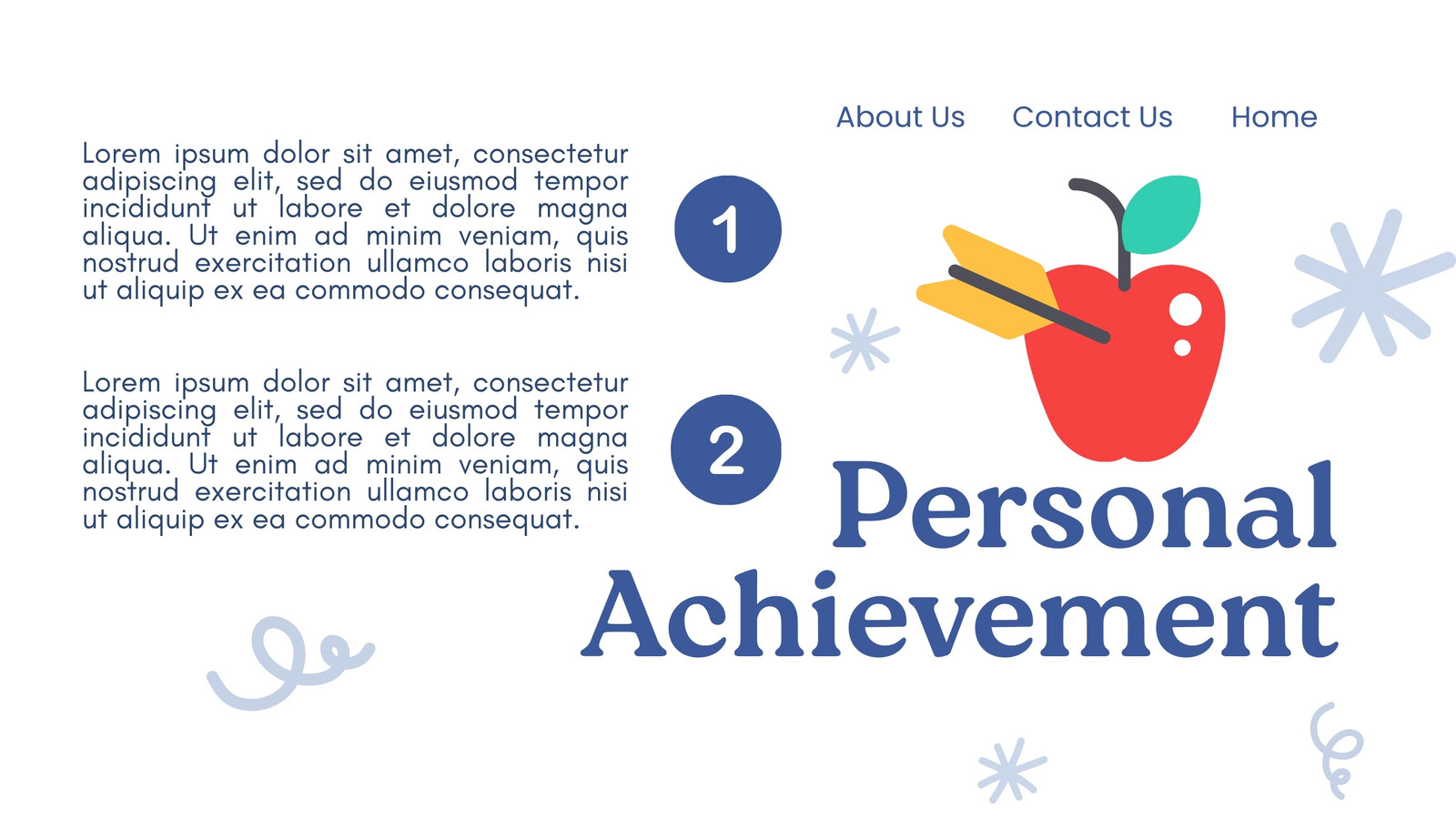 About Us Contact Us Home

Lorem ipsum dolor sit amet, consectetur adipiscing elit, sed do eiusmod tempor incididunt ut labore et dolore magna aliqua. Ut enim ad minim veniam, quis nostrud exercitation ullamco laboris nisi ut aliquip ex ea commodo consequat.

1

Lorem ipsum dolor sit amet, consectetur adipiscing elit, sed do eiusmod tempor incididunt ut labore et dolore magna aliqua. Ut enim ad minim veniam, quis nostrud exercitation ullamco laboris nisi ut aliquip ex ea commodo consequat.

2

Personal Achievement